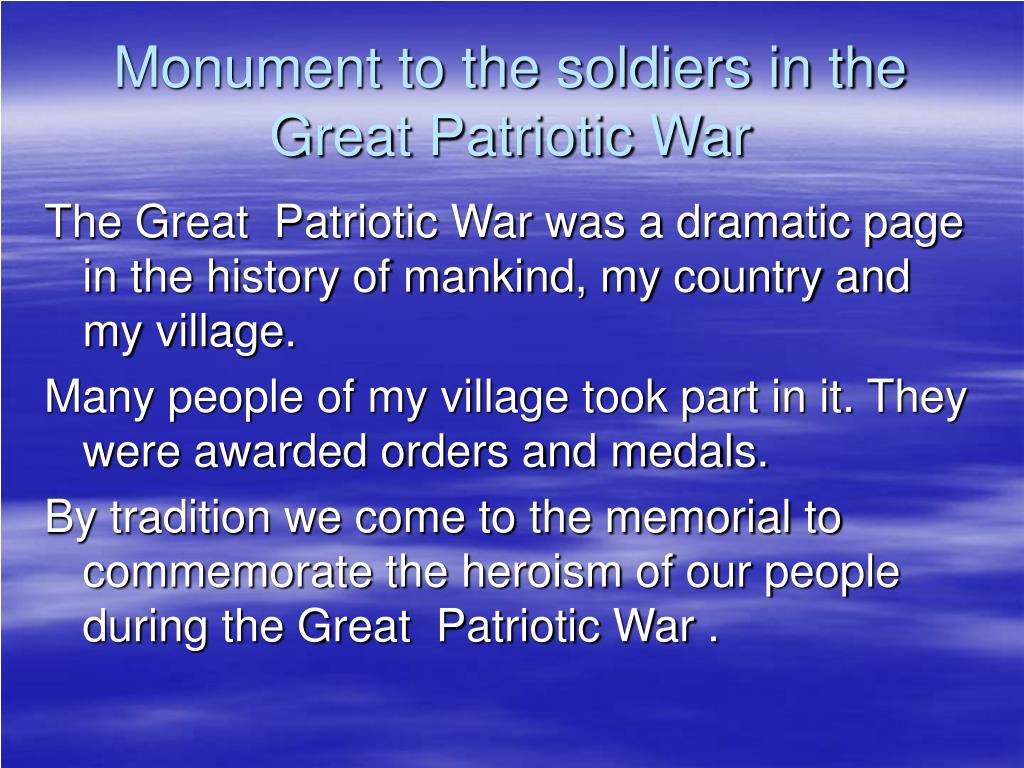 Monument to the soldiers in the Great Patriotic War

The Great  Patriotic War was a dramatic page in the history of mankind, my country and my village.

Many people of my village took part in it. They were awarded orders and medals.

By tradition we come to the memorial to commemorate the heroism of our people during the Great  Patriotic War .